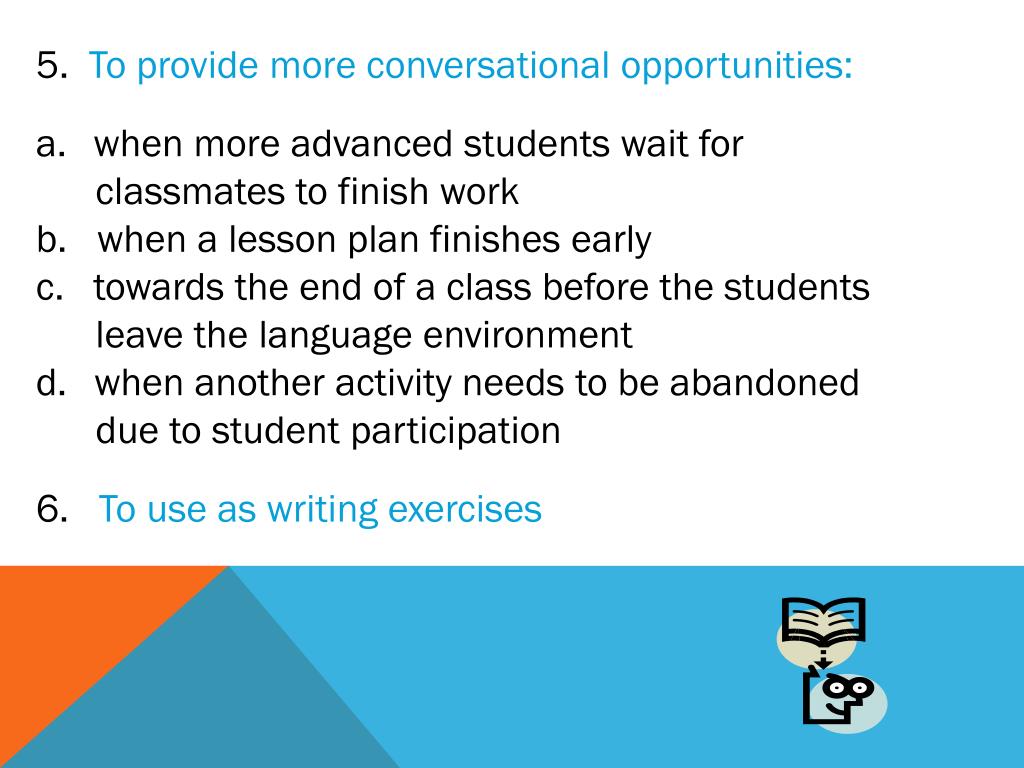 5. To provide more conversational opportunities:

a. when more advanced students wait for classmates to finish work
b. when a lesson plan finishes early
c. towards the end of a class before the students leave the language environment
d. when another activity needs to be abandoned due to student participation

6. To use as writing exercises